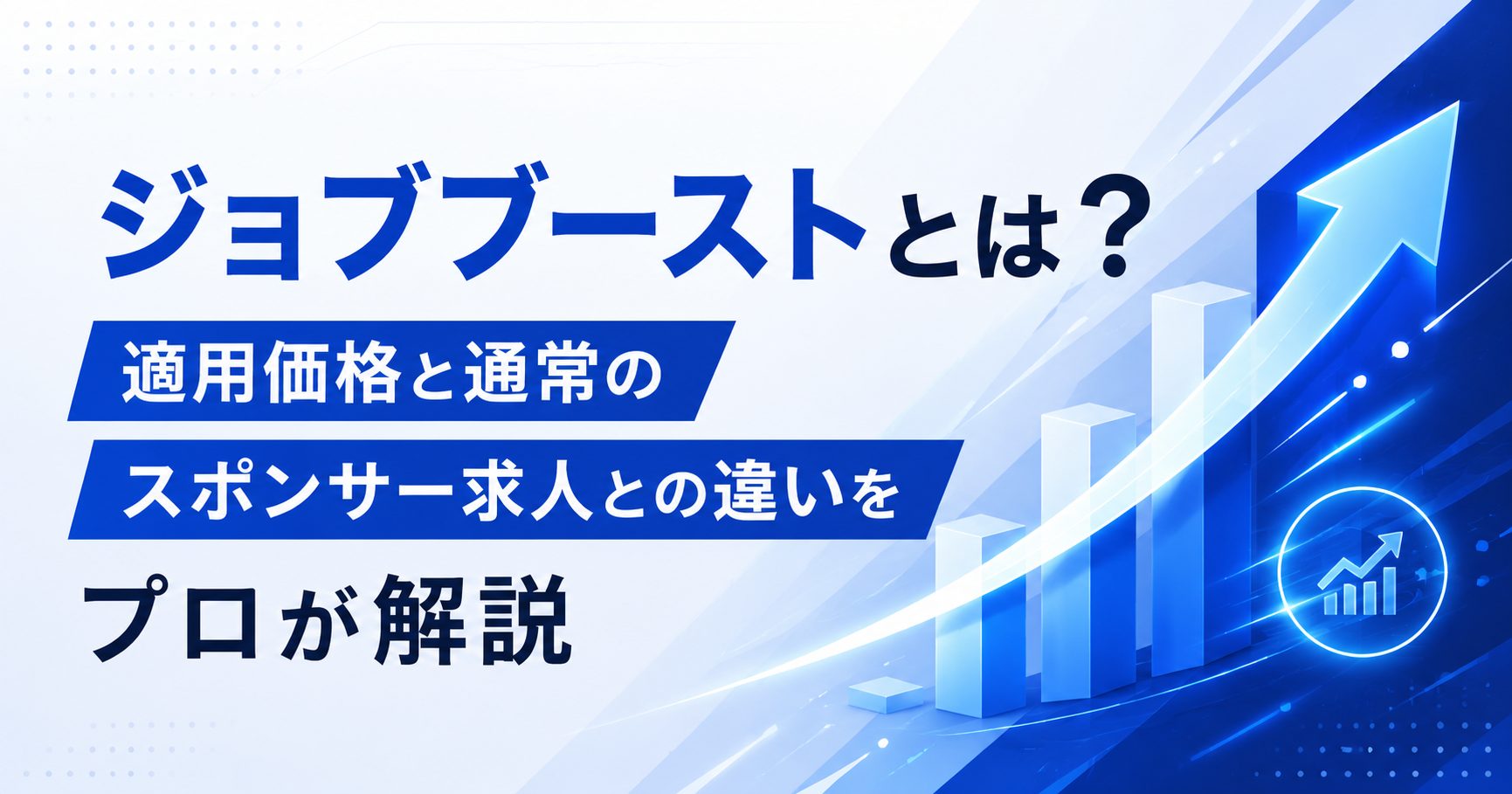 ジョブブーストとは？

適用価格と通常の

スポンサー求人との違いを

プロが解説